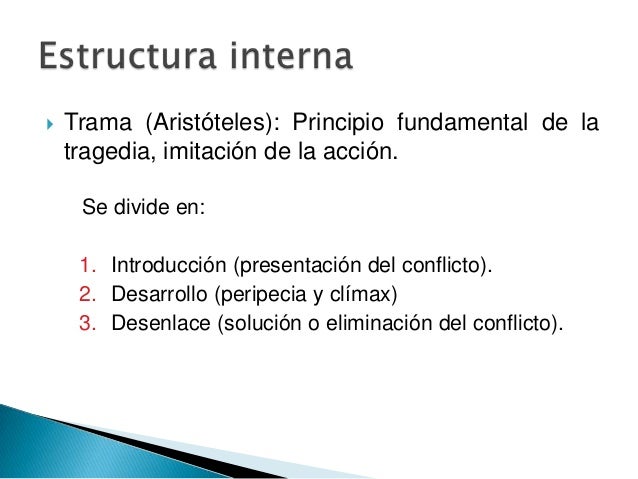 Estructura interna

Trama (Aristóteles): Principio fundamental de la tragedia, imitación de la acción.

Se divide en:

1. Introducción (presentación del conflicto).
2. Desarrollo (peripecia y clímax)
3. Desenlace (solución o eliminación del conflicto).